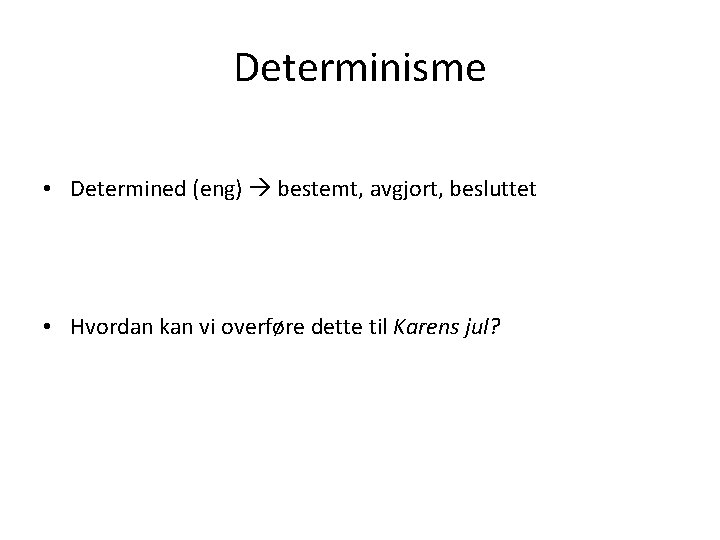 Determinisme

• Determined (eng) → bestemt, avgjort, besluttet

• Hvordan kan vi overføre dette til Karens jul?